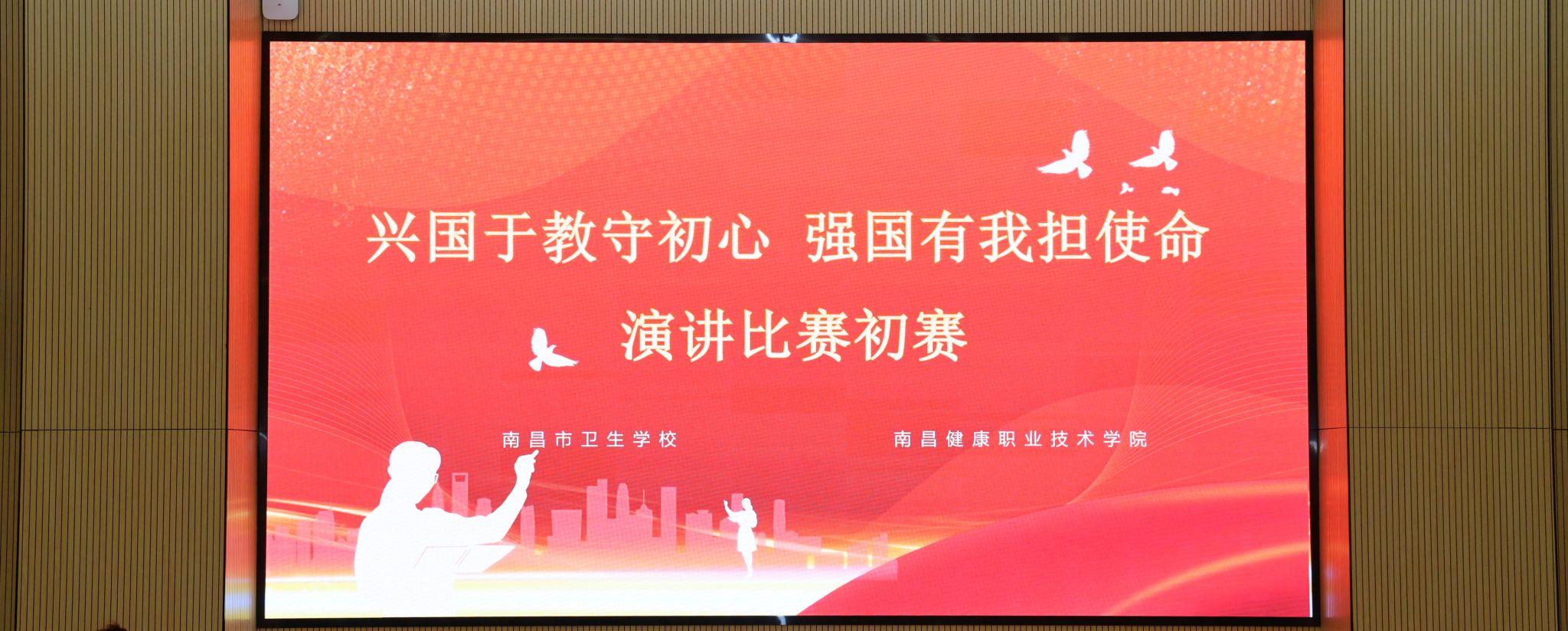 兴国于教守初心 强国有我担使命

演讲比赛初赛

南昌市卫生学校

南昌健康职业技术学院